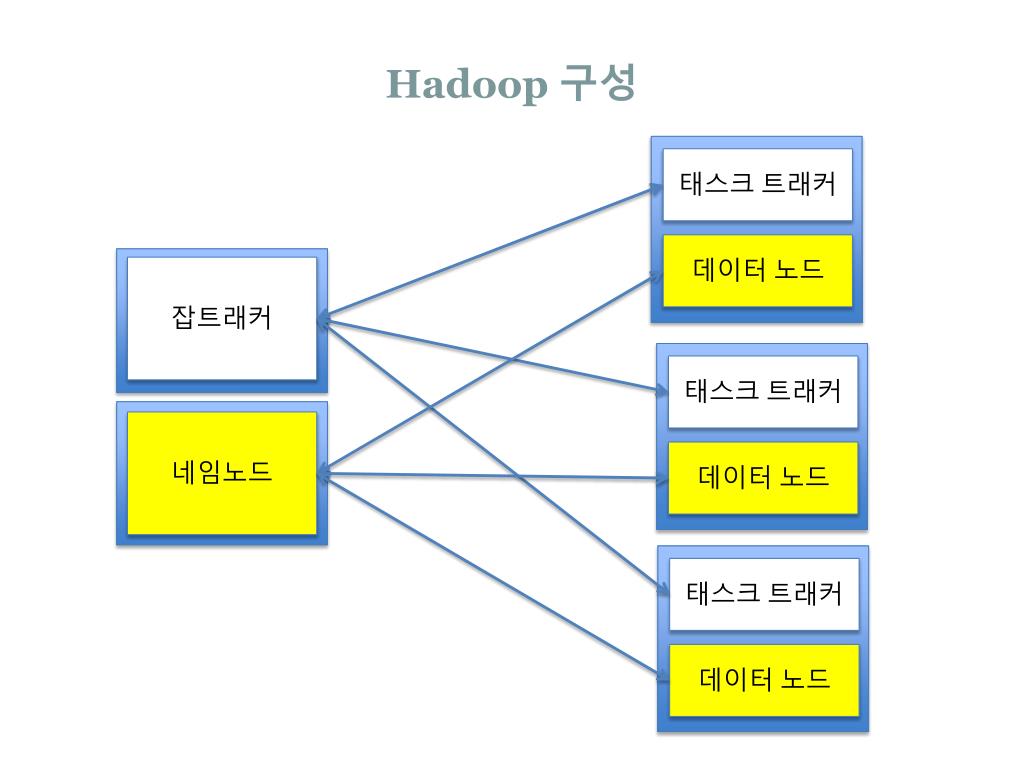 Hadoop 구성

잡트래커

네임노드

태스크 트래커

데이터 노드

태스크 트래커

데이터 노드

태스크 트래커

데이터 노드